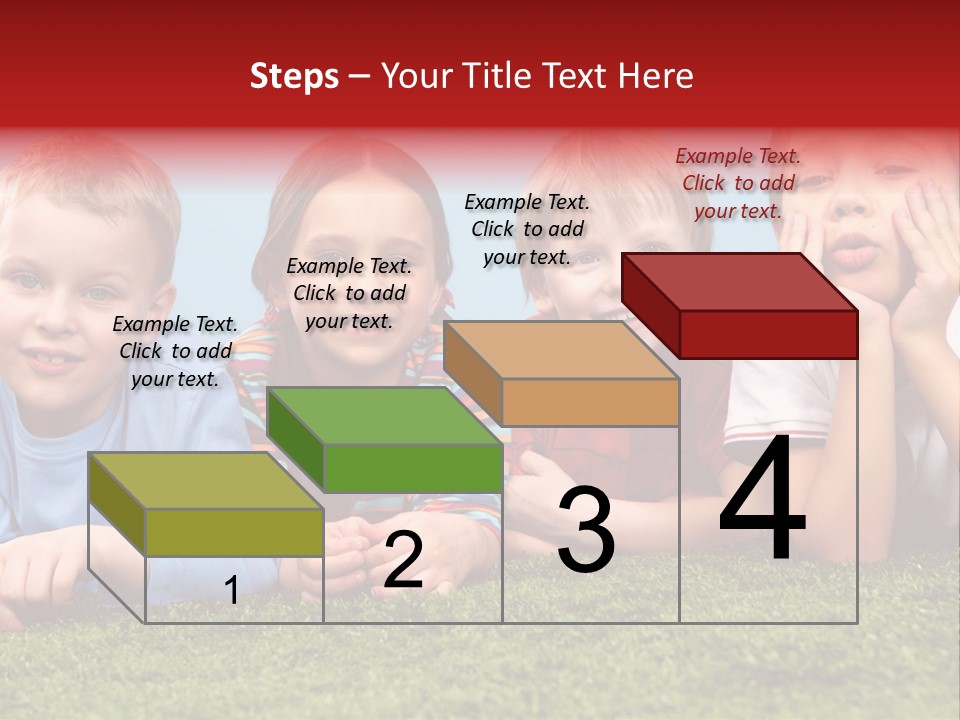 Steps – Your Title Text Here

Example Text. Click to add your text.

Example Text. Click to add your text.

Example Text. Click to add your text.

Example Text. Click to add your text.

1

2

3

4